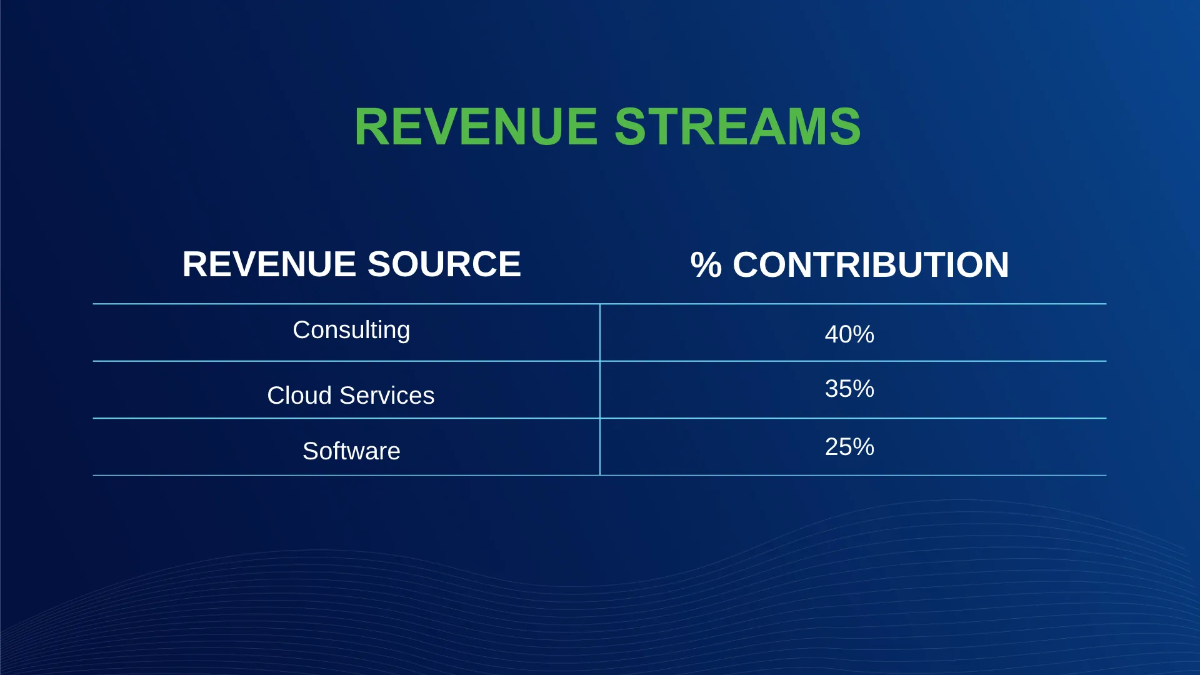 REVENUE STREAMS

| REVENUE SOURCE | % CONTRIBUTION |
|---|---|
| Consulting | 40% |
| Cloud Services | 35% |
| Software | 25% |